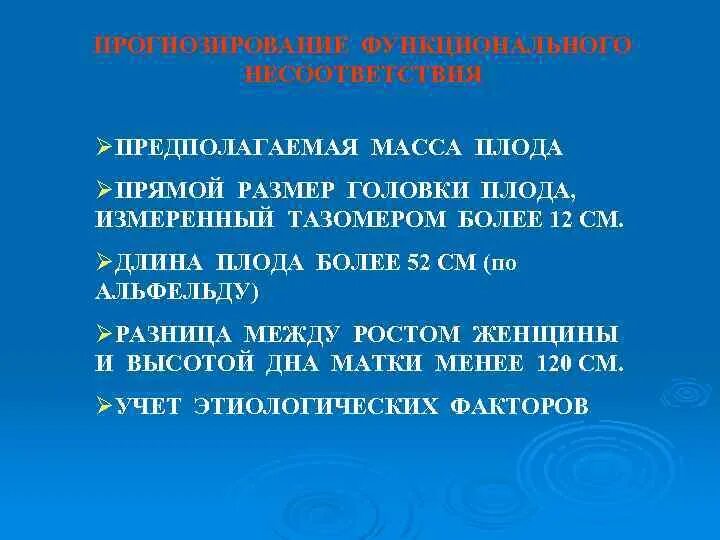 ПРОГНОЗИРОВАНИЕ ФУНКЦИОНАЛЬНОГО НЕСООТВЕТСТВИЯ

➢ПРЕДПОЛАГАЕМАЯ МАССА ПЛОДА

➢ПРЯМОЙ РАЗМЕР ГОЛОВКИ ПЛОДА, ИЗМЕРЕННЫЙ ТАЗОМЕРОМ БОЛЕЕ 12 СМ.

➢ДЛИНА ПЛОДА БОЛЕЕ 52 СМ (по АЛЬФЕЛЬДУ)

➢РАЗНИЦА МЕЖДУ РОСТОМ ЖЕНЩИНЫ И ВЫСОТОЙ ДНА МАТКИ МЕНЕЕ 120 СМ.

➢УЧЕТ ЭТИОЛОГИЧЕСКИХ ФАКТОРОВ